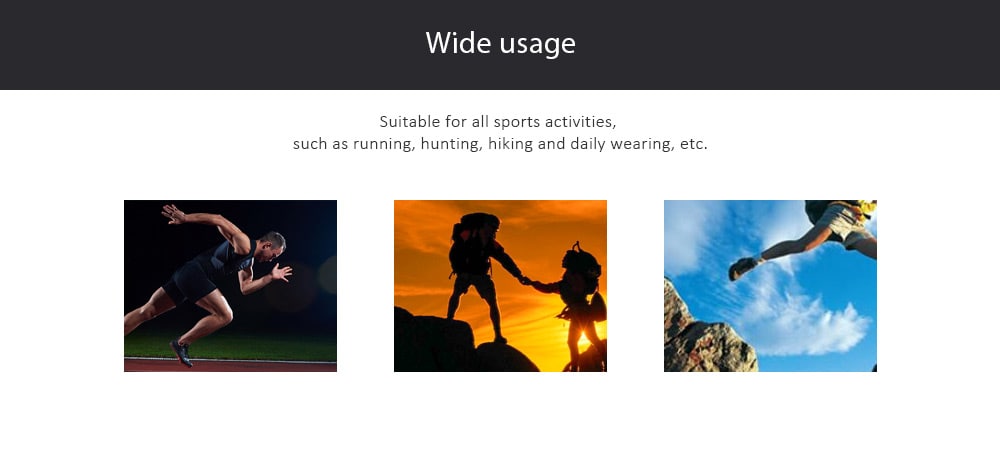 Wide usage

Suitable for all sports activities, such as running, hunting, hiking and daily wearing, etc.